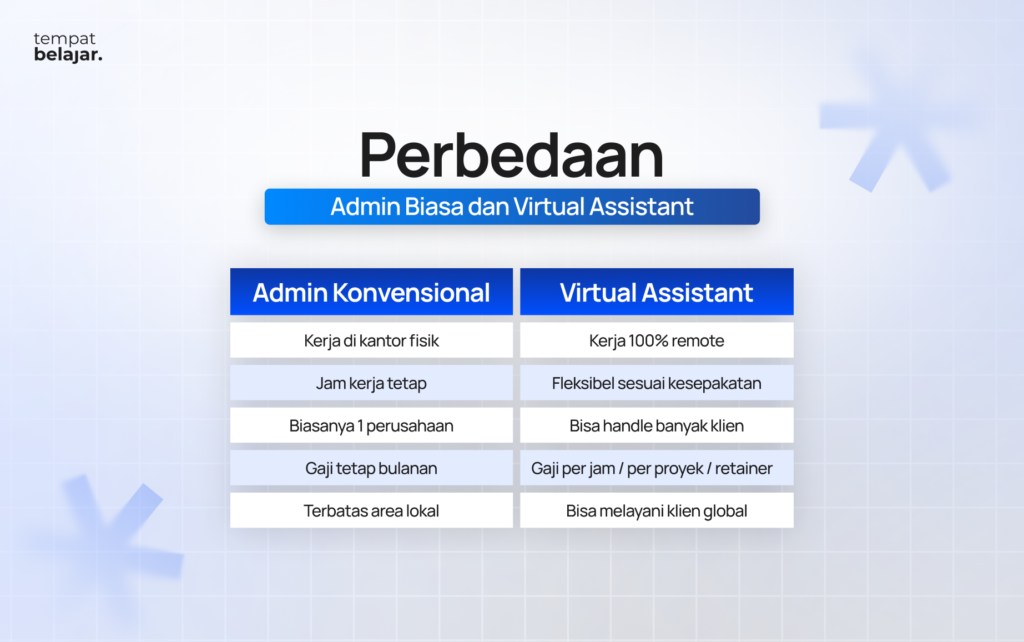 tempat
belajar.

Perbedaan

Admin Biasa dan Virtual Assistant

| Admin Konvensional | Virtual Assistant |
|---|---|
| Kerja di kantor fisik | Kerja 100% remote |
| Jam kerja tetap | Fleksibel sesuai kesepakatan |
| Biasanya 1 perusahaan | Bisa handle banyak klien |
| Gaji tetap bulanan | Gaji per jam / per proyek / retainer |
| Terbatas area lokal | Bisa melayani klien global |